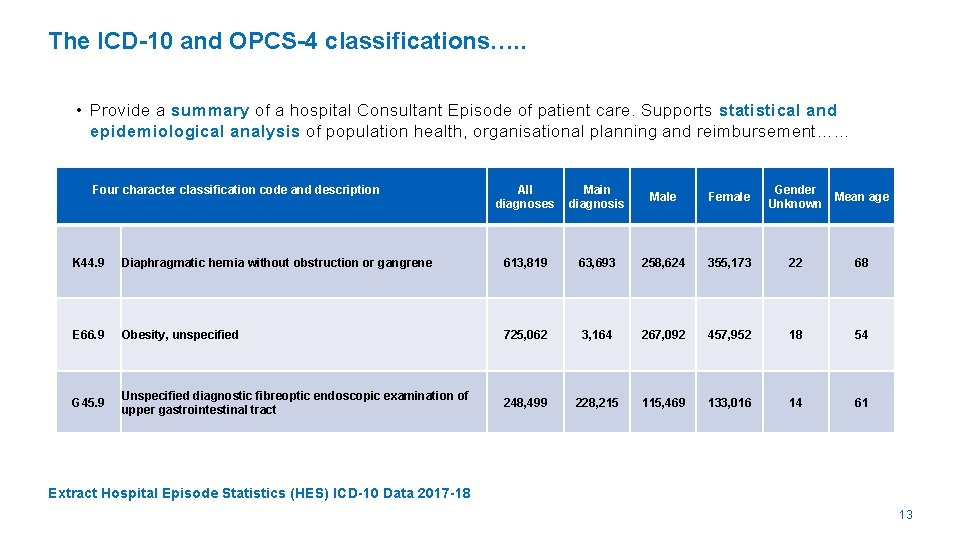 The ICD-10 and OPCS-4 classifications…..

• Provide a summary of a hospital Consultant Episode of patient care. Supports statistical and epidemiological analysis of population health, organisational planning and reimbursement……

| Four character classification code and description | | All diagnoses | Main diagnosis | Male | Female | Gender Unknown | Mean age |
|---|---|---|---|---|---|---|---|
| K44.9 | Diaphragmatic hernia without obstruction or gangrene | 613,819 | 63,693 | 258,624 | 355,173 | 22 | 68 |
| E66.9 | Obesity, unspecified | 725,062 | 3,164 | 267,092 | 457,952 | 18 | 54 |
| G45.9 | Unspecified diagnostic fibreoptic endoscopic examination of upper gastrointestinal tract | 248,499 | 228,215 | 115,469 | 133,016 | 14 | 61 |

Extract Hospital Episode Statistics (HES) ICD-10 Data 2017-18

13